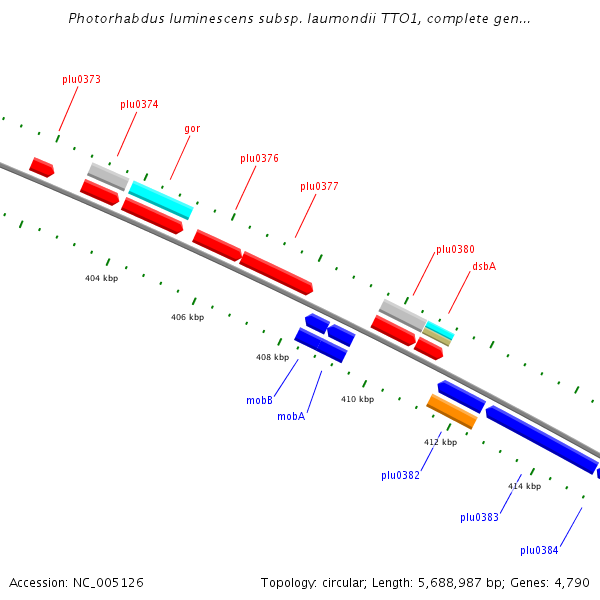 Photorhabdus luminescens subsp. laumondii TTO1, complete gen...

plu0373

plu0374

gor

plu0376

plu0377

plu0380

dsbA

404 kbp

406 kbp

408 kbp

410 kbp

412 kbp

414 kbp

mobB

mobA

plu0382

plu0383

plu0384

Accession: NC_005126

Topology: circular; Length: 5,688,987 bp; Genes: 4,790